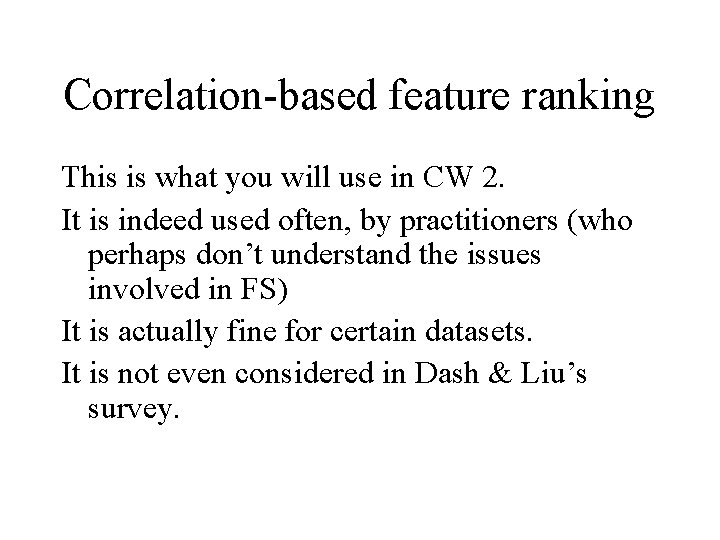 Correlation-based feature ranking

This is what you will use in CW 2.

It is indeed used often, by practitioners (who perhaps don’t understand the issues involved in FS)

It is actually fine for certain datasets.

It is not even considered in Dash & Liu’s survey.